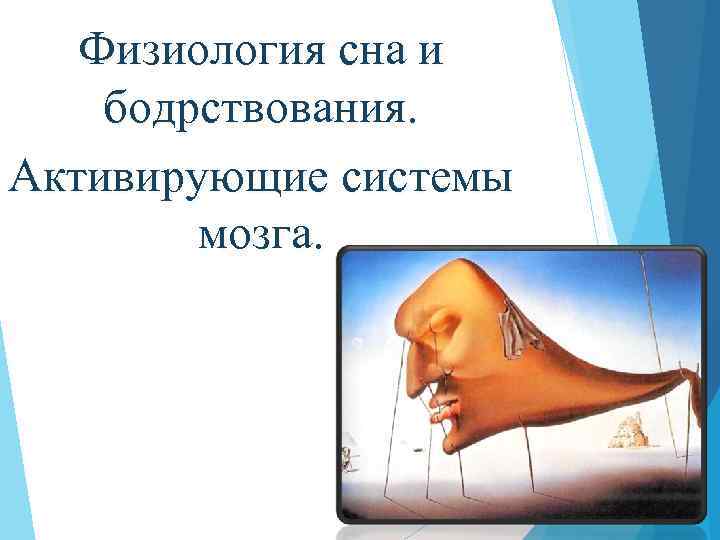 Физиология сна и бодрствования.

Активирующие системы мозга.